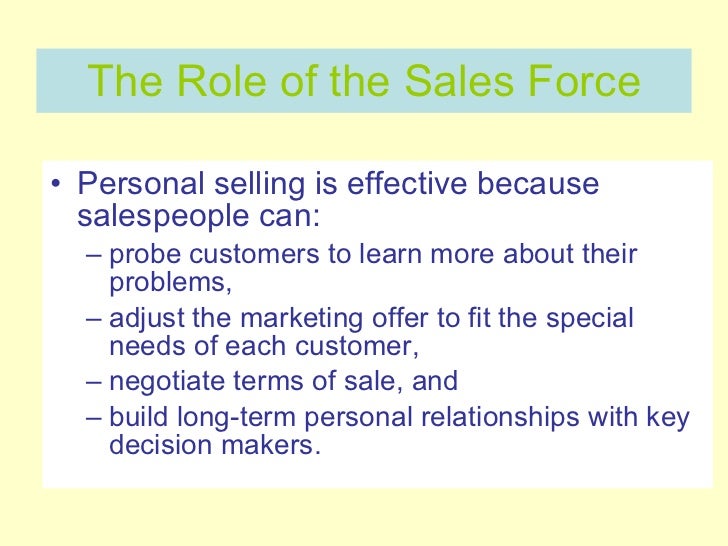 The Role of the Sales Force

• Personal selling is effective because salespeople can:
– probe customers to learn more about their problems,
– adjust the marketing offer to fit the special needs of each customer,
– negotiate terms of sale, and
– build long-term personal relationships with key decision makers.